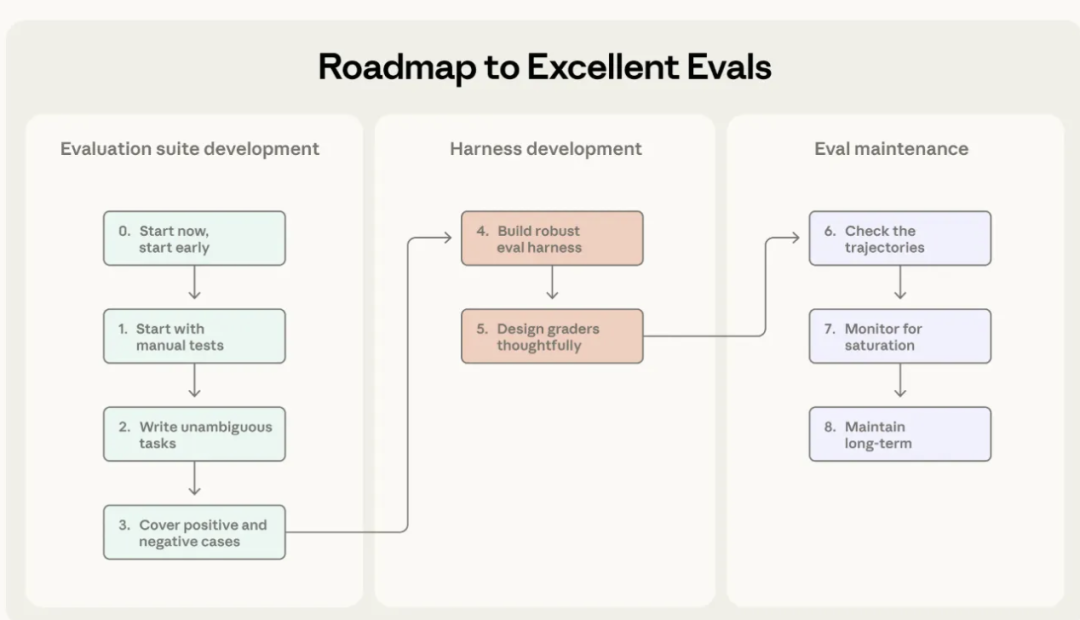 Roadmap to Excellent Evals

Evaluation suite development

0. Start now, start early

1. Start with manual tests

2. Write unambiguous tasks

3. Cover positive and negative cases

Harness development

4. Build robust eval harness

5. Design graders thoughtfully

Eval maintenance

6. Check the trajectories

7. Monitor for saturation

8. Maintain long-term